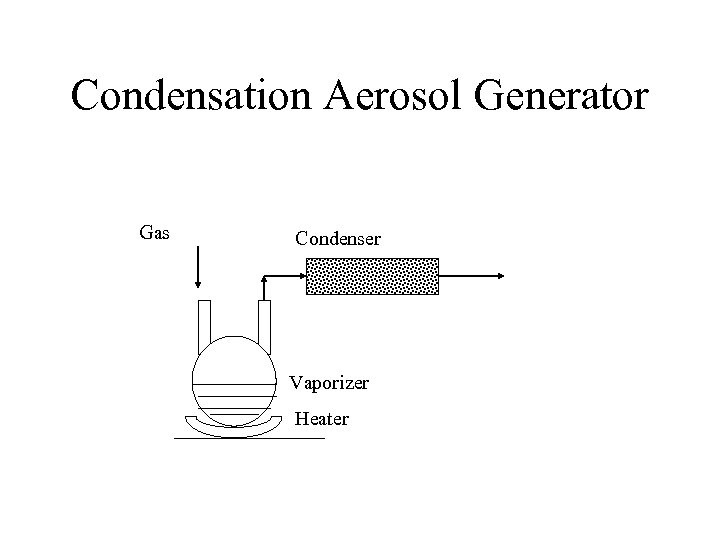 Condensation Aerosol Generator

Gas

Condenser

Vaporizer

Heater